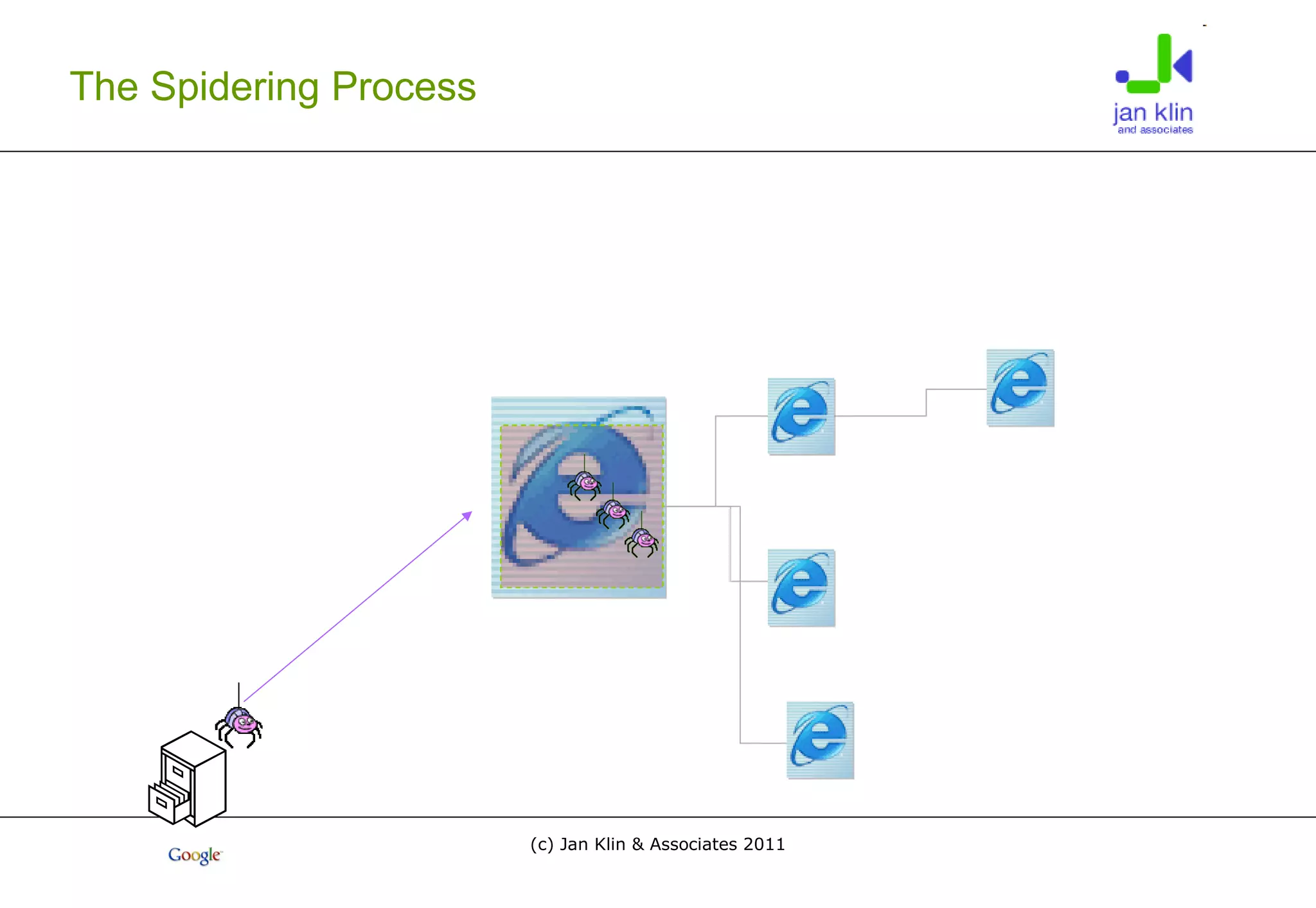 The Spidering Process

jan klin
and associates

Google

(c) Jan Klin & Associates 2011